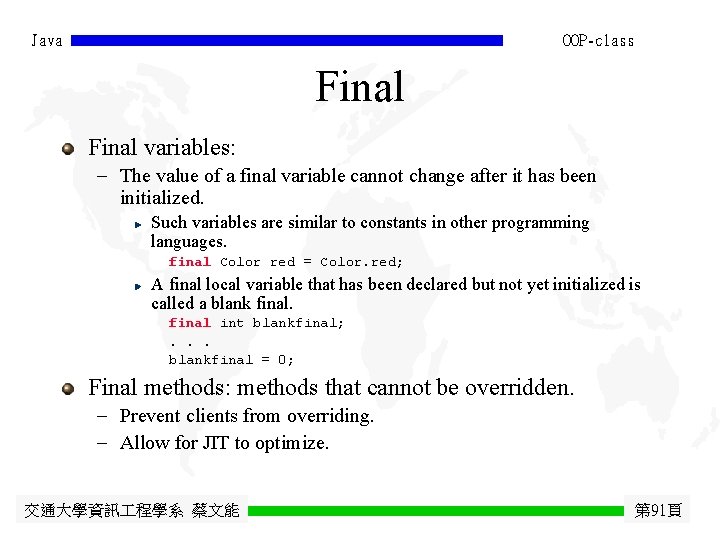 Java OOP-class

Final

Final variables:

– The value of a final variable cannot change after it has been initialized.

Such variables are similar to constants in other programming languages.

final Color red = Color.red;

A final local variable that has been declared but not yet initialized is called a blank final.

final int blankfinal;
. . .
blankfinal = 0;

Final methods: methods that cannot be overridden.

– Prevent clients from overriding.

– Allow for JIT to optimize.

交通大學資訊工程學系 蔡文能 第91頁